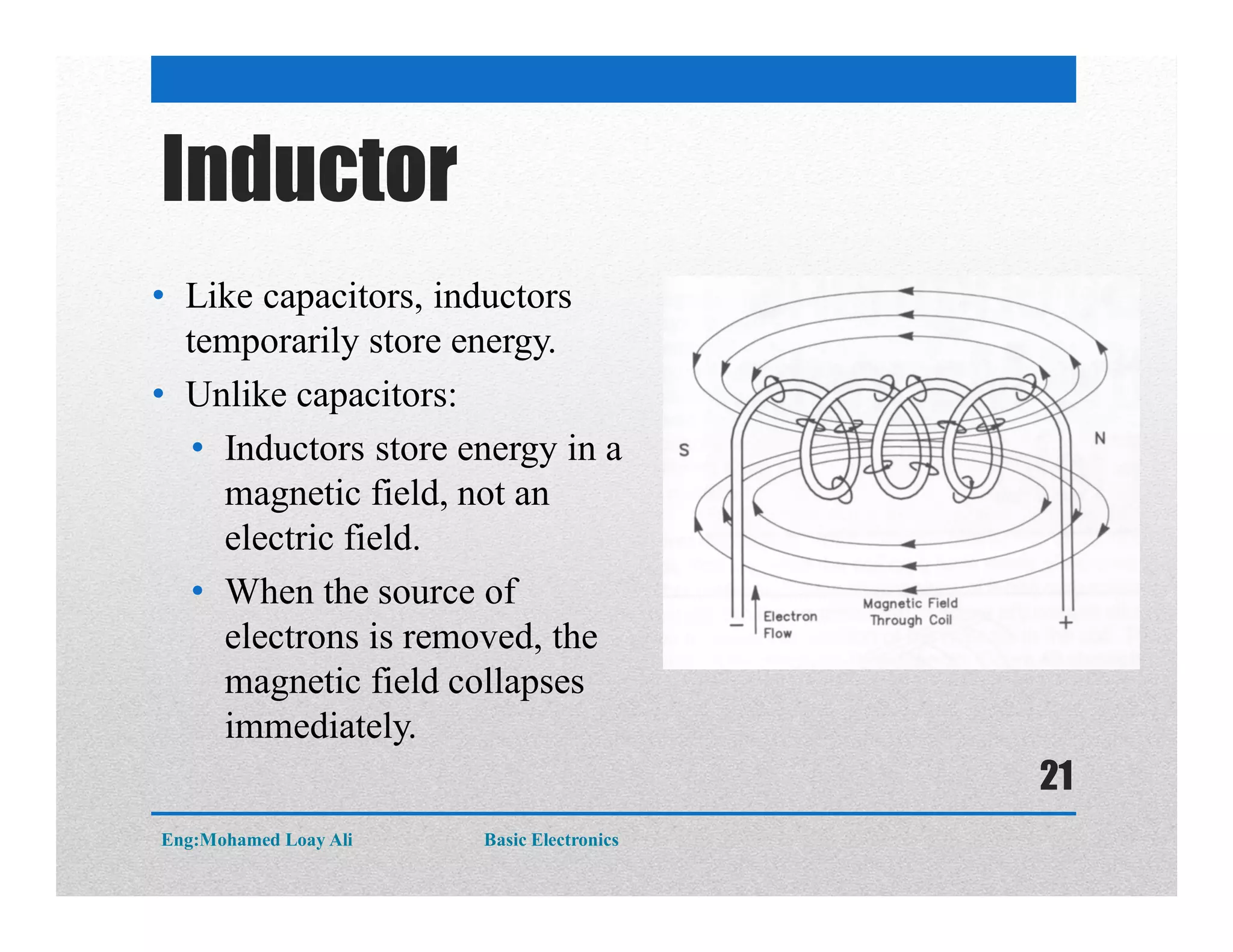 Inductor

• Like capacitors, inductors temporarily store energy.
• Unlike capacitors:
  • Inductors store energy in a magnetic field, not an electric field.
  • When the source of electrons is removed, the magnetic field collapses immediately.

S
N
−
Electron Flow
Magnetic Field Through Coil
+

21

Eng:Mohamed Loay Ali
Basic Electronics